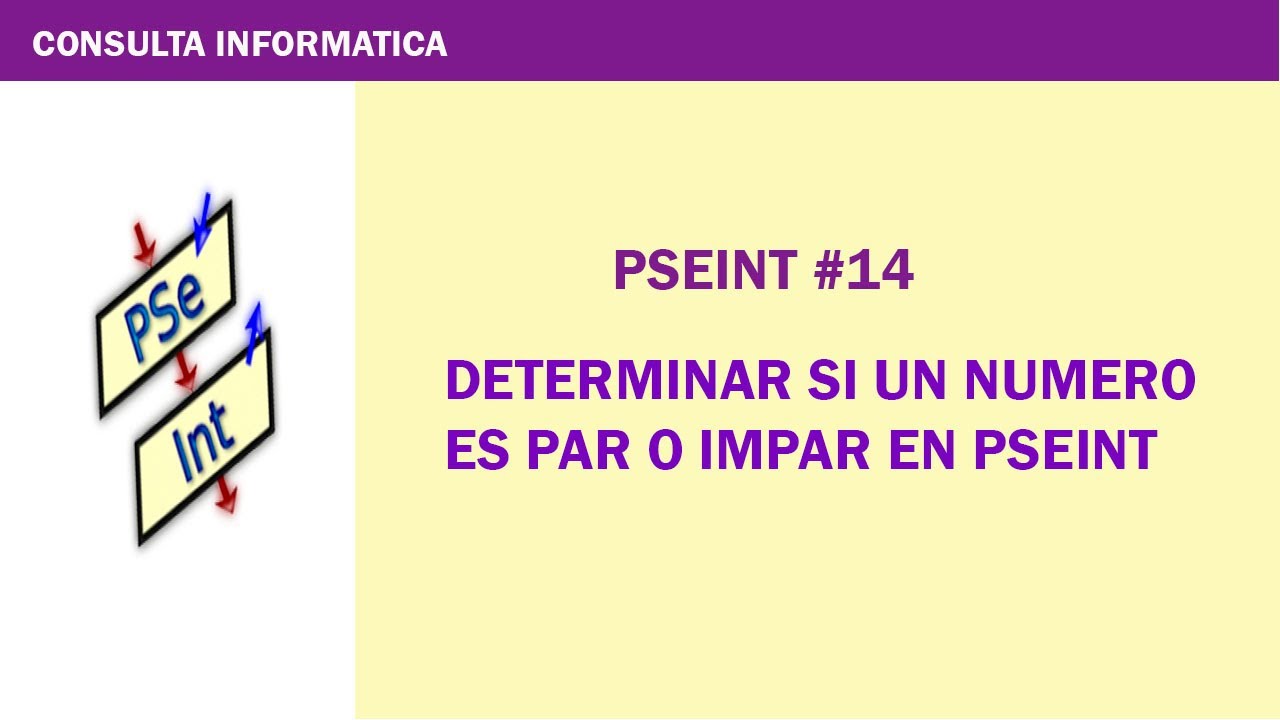 CONSULTA INFORMATICA

PSe
Int

PSEINT #14

DETERMINAR SI UN NUMERO ES PAR O IMPAR EN PSEINT